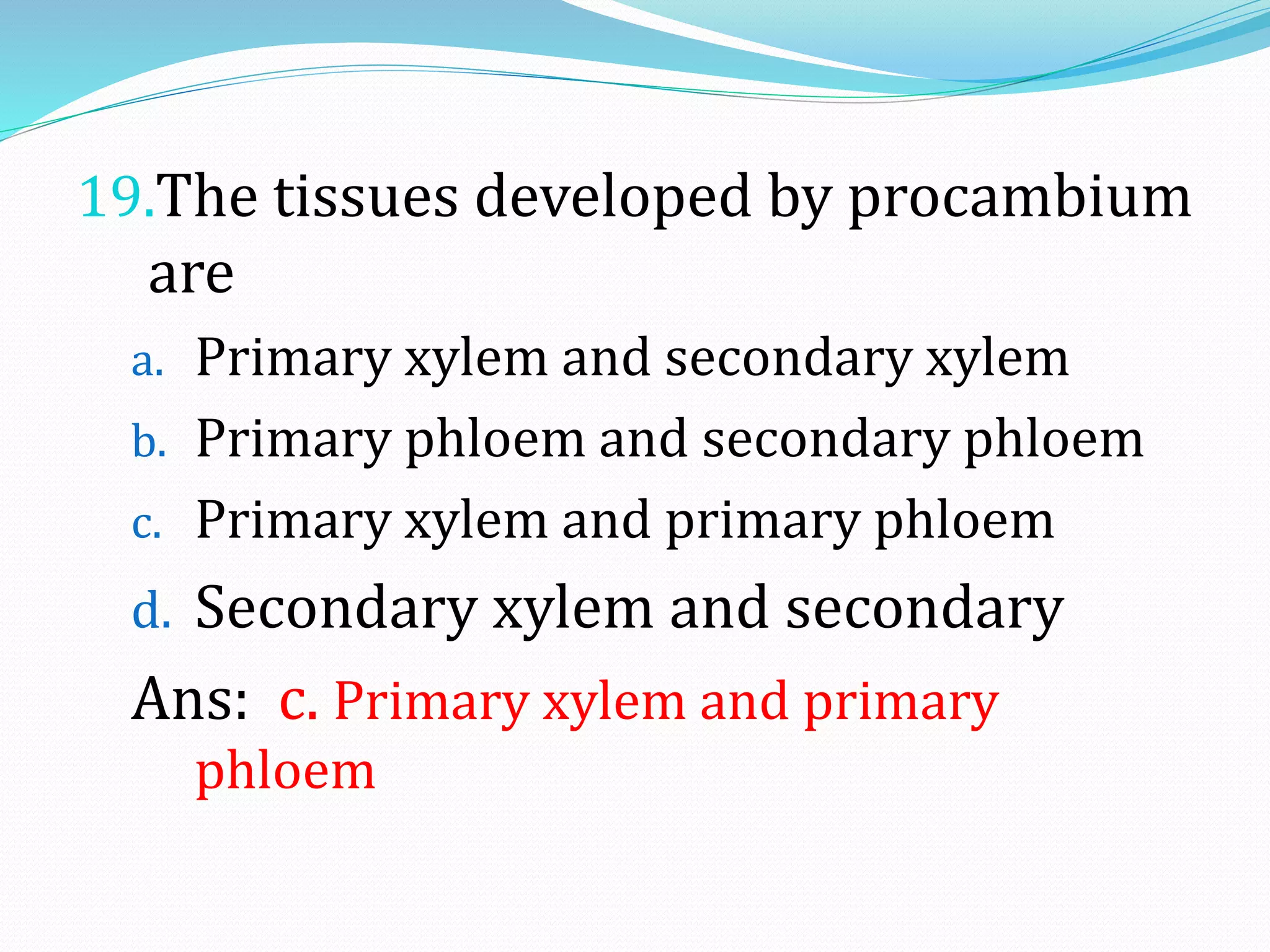 19.The tissues developed by procambium are

a. Primary xylem and secondary xylem
b. Primary phloem and secondary phloem
c. Primary xylem and primary phloem
d. Secondary xylem and secondary

Ans: c. Primary xylem and primary phloem